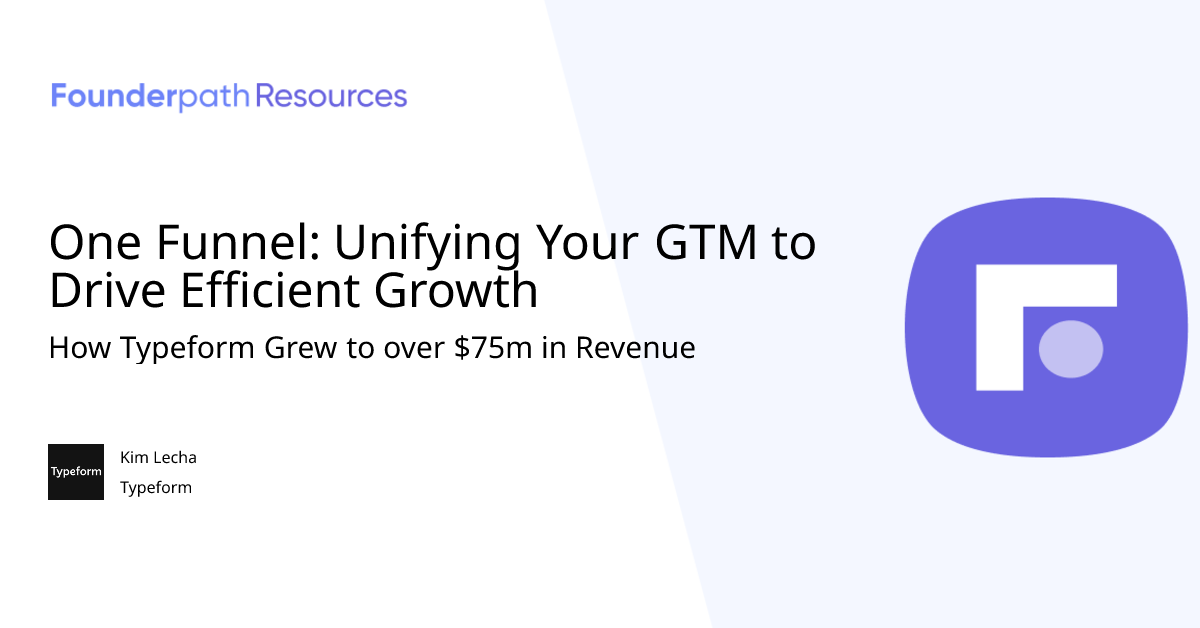 Founderpath Resources

One Funnel: Unifying Your GTM to Drive Efficient Growth

How Typeform Grew to over \$75m in Revenue

Typeform

Kim Lecha

Typeform